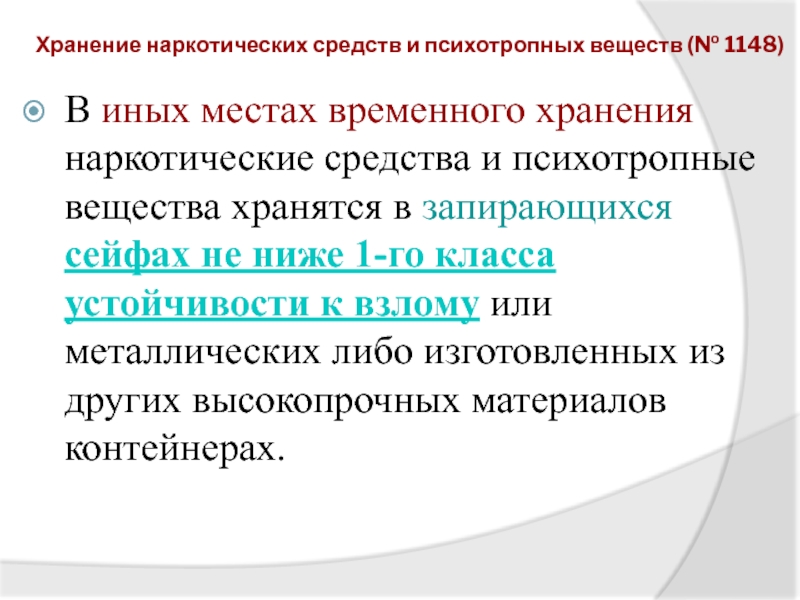 Хранение наркотических средств и психотропных веществ (№ 1148)

В иных местах временного хранения наркотические средства и психотропные вещества хранятся в запирающихся сейфах не ниже 1-го класса устойчивости к взлому или металлических либо изготовленных из других высокопрочных материалов контейнерах.